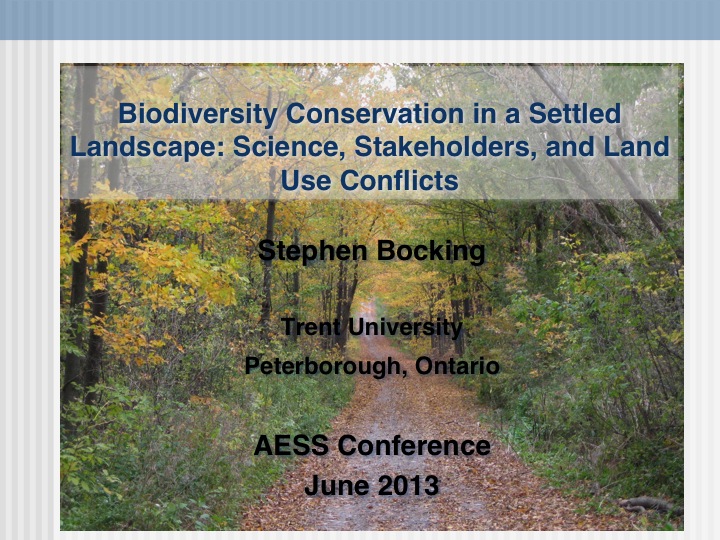 Biodiversity Conservation in a Settled Landscape: Science, Stakeholders, and Land Use Conflicts

Stephen Bocking

Trent University
Peterborough, Ontario

AESS Conference
June 2013